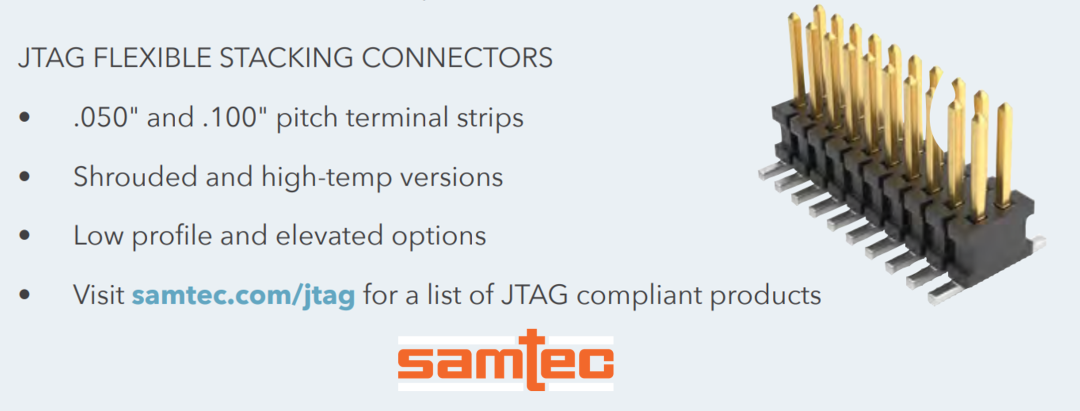 JTAG FLEXIBLE STACKING CONNECTORS

• .050" and .100" pitch terminal strips

• Shrouded and high-temp versions

• Low profile and elevated options

• Visit samtec.com/jtag for a list of JTAG compliant products

samtec